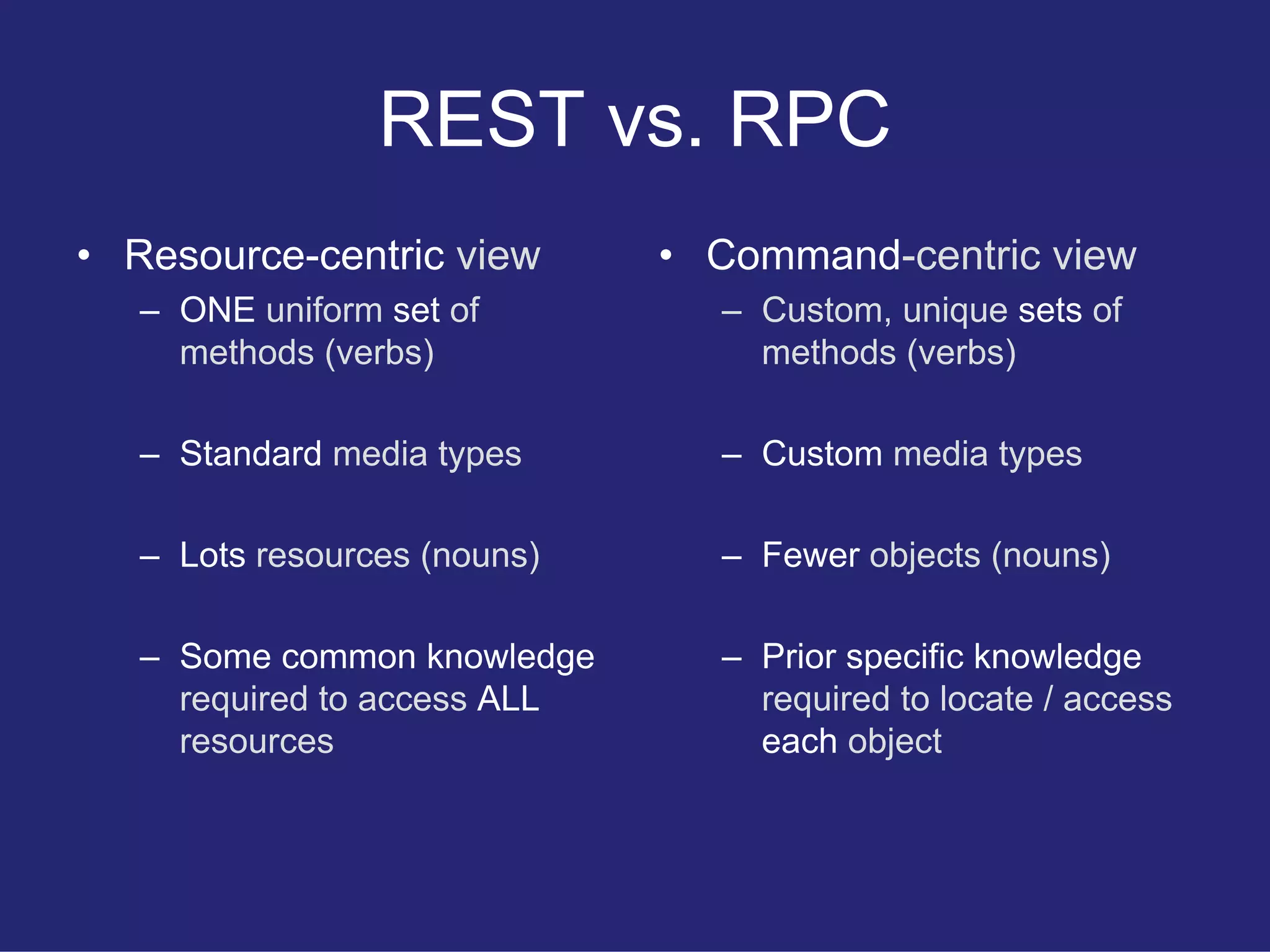 REST vs. RPC

• Resource-centric view
– ONE uniform set of methods (verbs)
– Standard media types
– Lots resources (nouns)
– Some common knowledge required to access ALL resources

• Command-centric view
– Custom, unique sets of methods (verbs)
– Custom media types
– Fewer objects (nouns)
– Prior specific knowledge required to locate / access each object